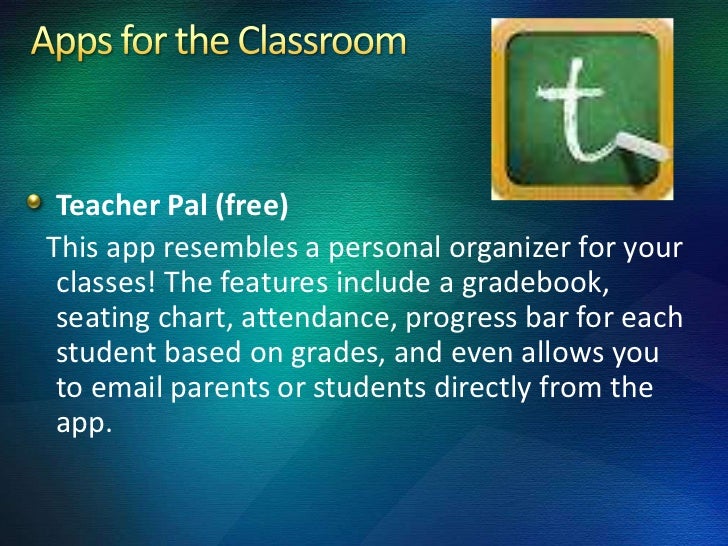 Apps for the Classroom

t

Teacher Pal (free)

This app resembles a personal organizer for your classes! The features include a gradebook, seating chart, attendance, progress bar for each student based on grades, and even allows you to email parents or students directly from the app.